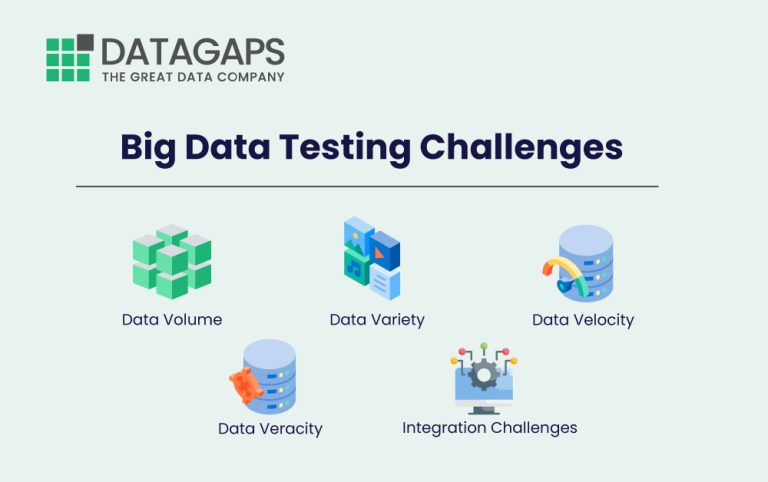 DATAGAPS
THE GREAT DATA COMPANY

Big Data Testing Challenges

Data Volume

Data Variety

Data Velocity

Data Veracity

Integration Challenges